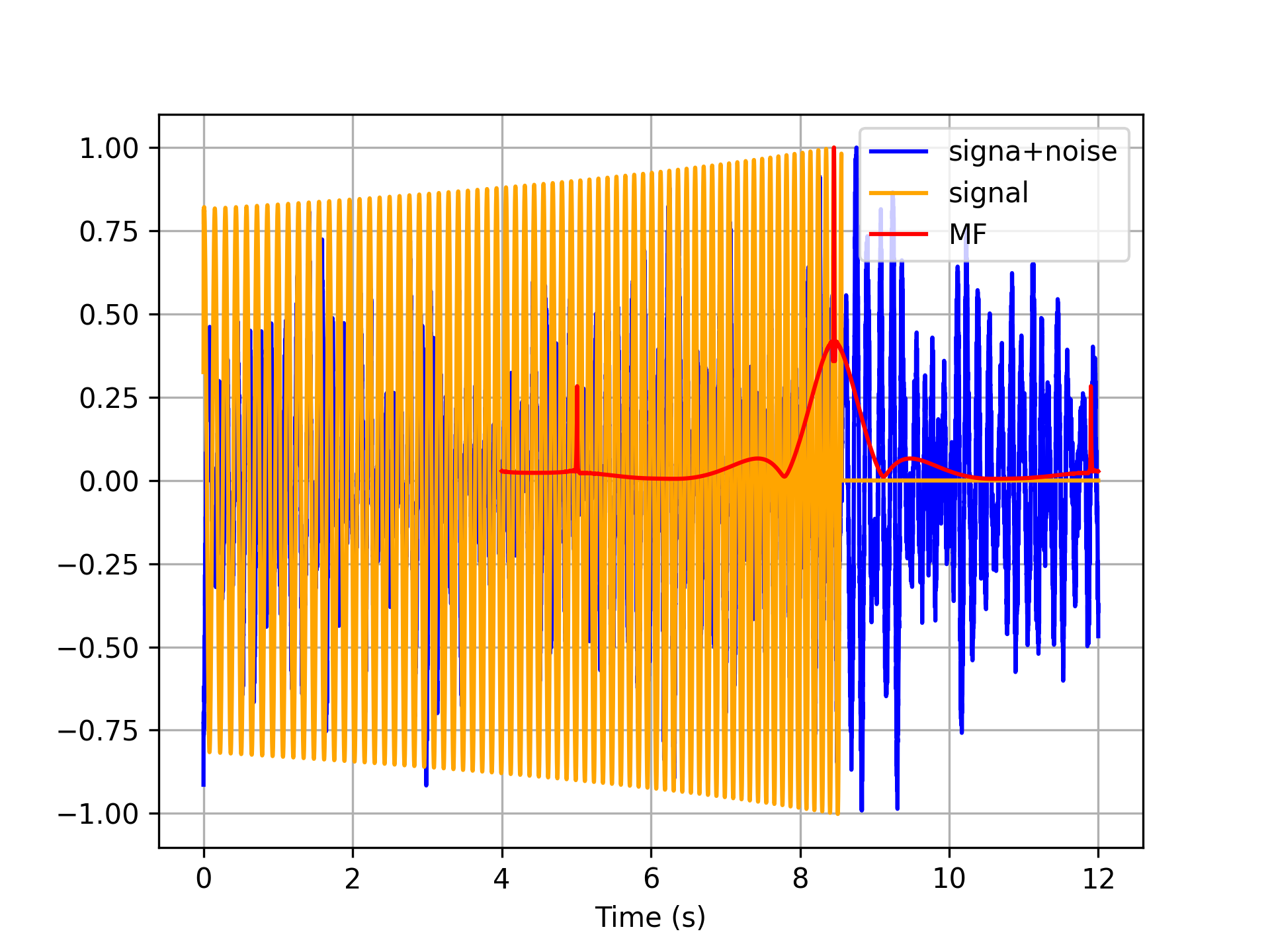 1.00
0.75
0.50
0.25
0.00
−0.25
−0.50
−0.75
−1.00

signa+noise
signal
MF

0
2
4
6
8
10
12
Time (s)